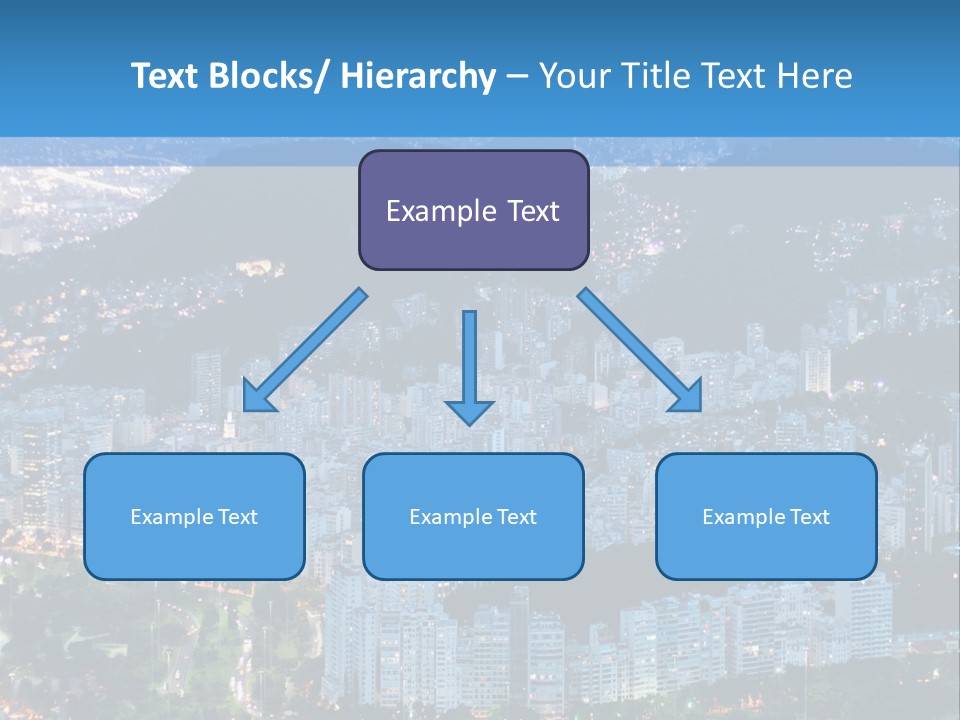 Text Blocks/ Hierarchy – Your Title Text Here

Example Text

Example Text

Example Text

Example Text